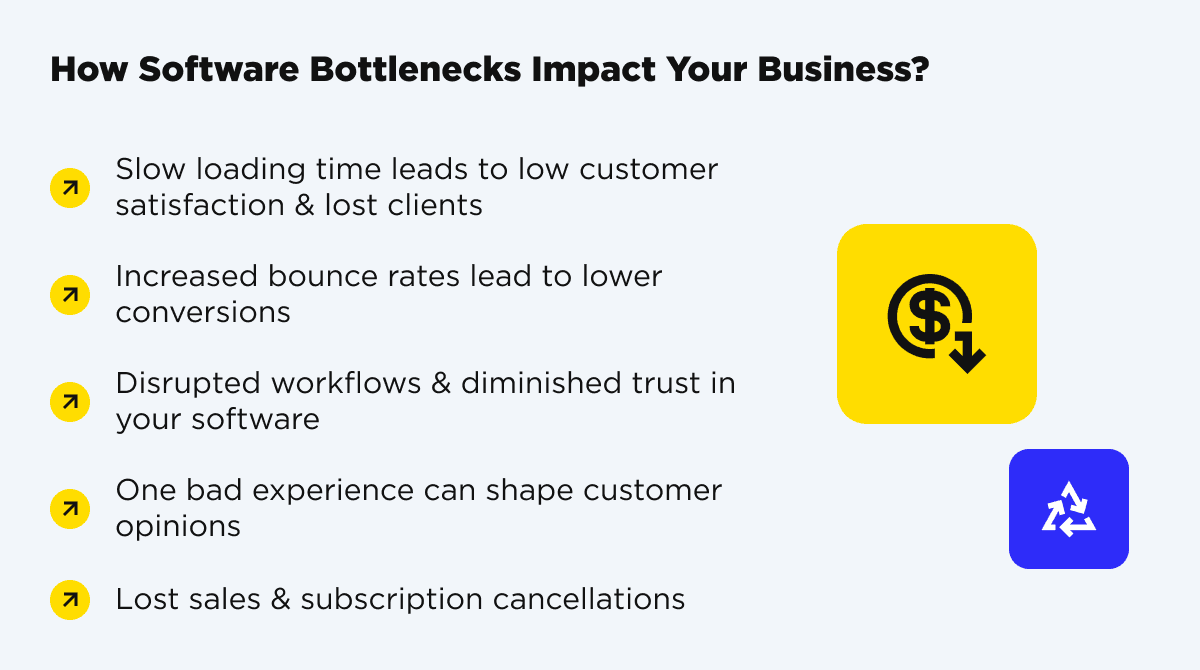 How Software Bottlenecks Impact Your Business?

Slow loading time leads to low customer satisfaction & lost clients

Increased bounce rates lead to lower conversions

Disrupted workflows & diminished trust in your software

One bad experience can shape customer opinions

Lost sales & subscription cancellations